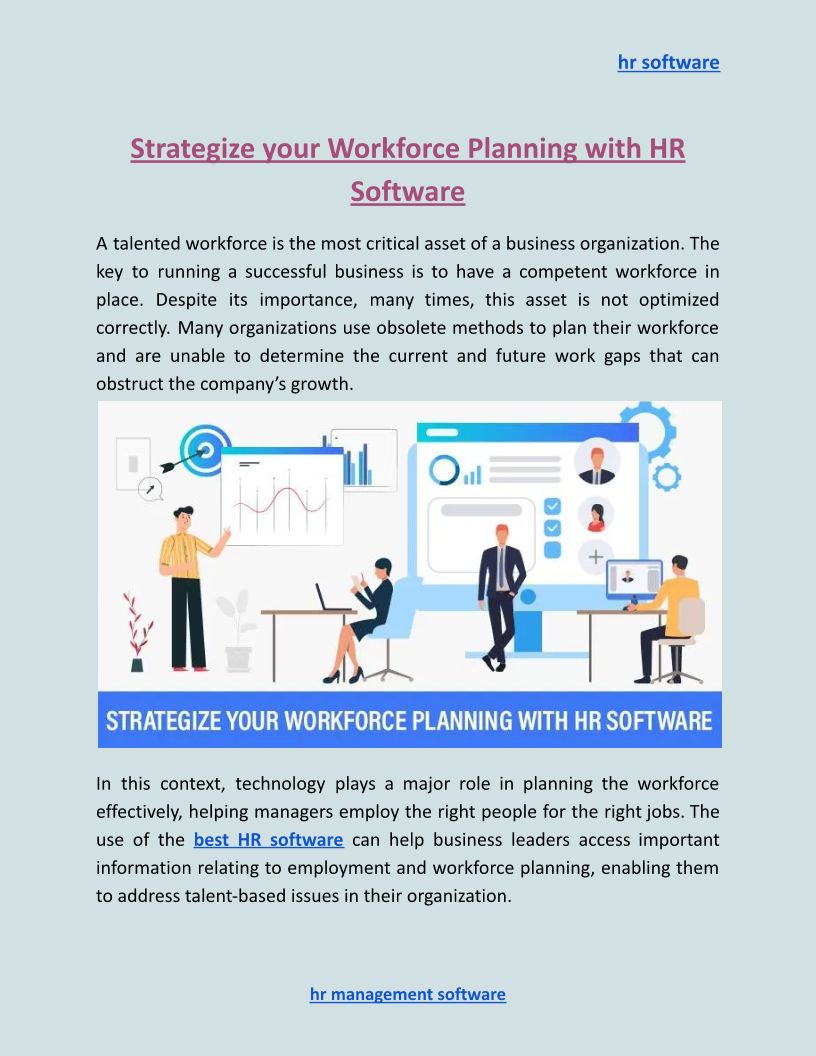 hr software

Strategize your Workforce Planning with HR Software

A talented workforce is the most critical asset of a business organization. The key to running a successful business is to have a competent workforce in place. Despite its importance, many times, this asset is not optimized correctly. Many organizations use obsolete methods to plan their workforce and are unable to determine the current and future work gaps that can obstruct the company's growth.

STRATEGIZE YOUR WORKFORCE PLANNING WITH HR SOFTWARE

In this context, technology plays a major role in planning the workforce effectively, helping managers employ the right people for the right jobs. The use of the best HR software can help business leaders access important information relating to employment and workforce planning, enabling them to address talent-based issues in their organization.

hr management software